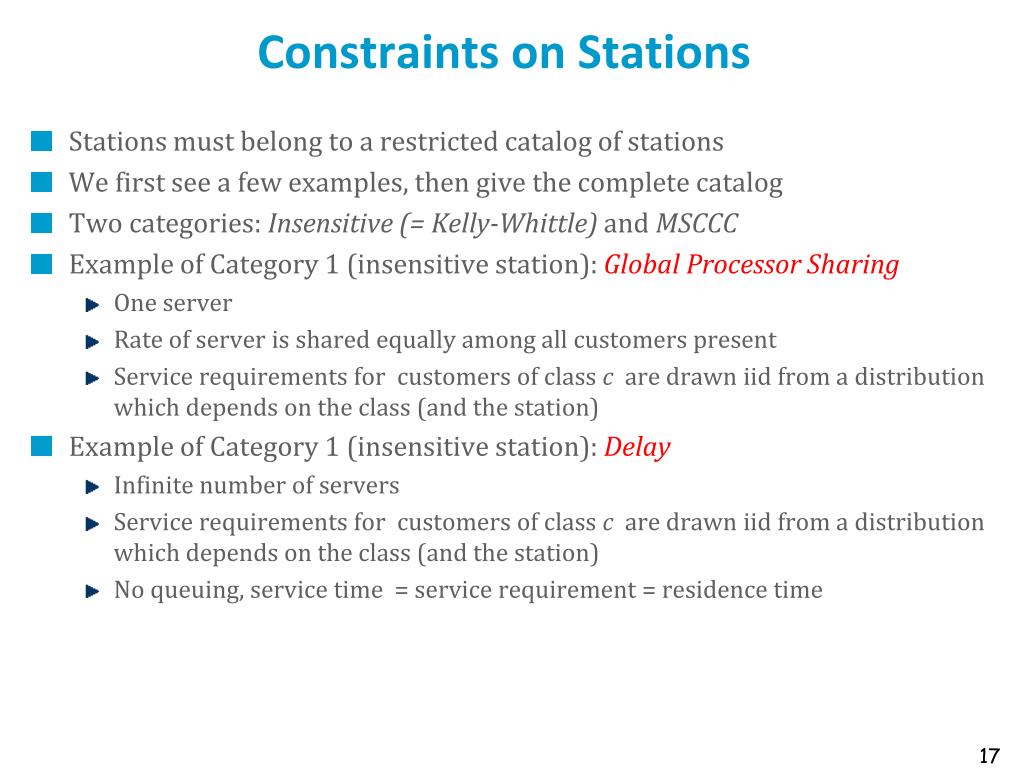 Constraints on Stations

Stations must belong to a restricted catalog of stations

We first see a few examples, then give the complete catalog

Two categories: Insensitive (= Kelly-Whittle) and MSCCC

Example of Category 1 (insensitive station): Global Processor Sharing

One server

Rate of server is shared equally among all customers present

Service requirements for customers of class $c$ are drawn iid from a distribution which depends on the class (and the station)

Example of Category 1 (insensitive station): Delay

Infinite number of servers

Service requirements for customers of class $c$ are drawn iid from a distribution which depends on the class (and the station)

No queuing, service time = service requirement = residence time

17